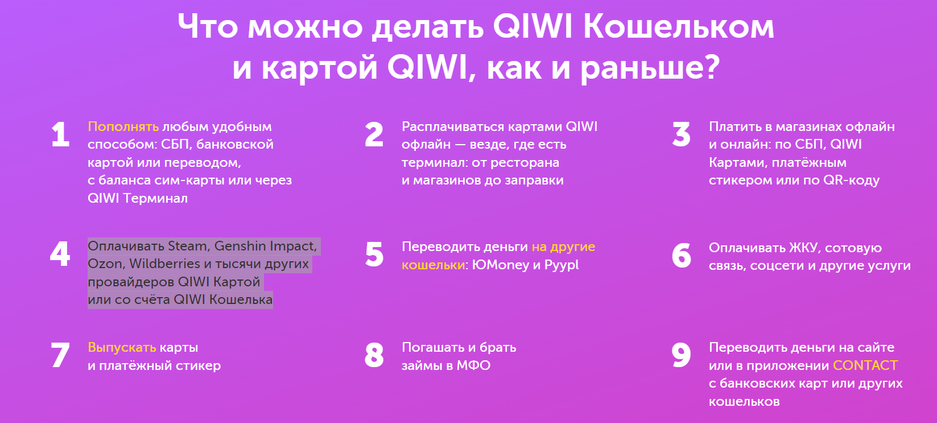 Что можно делать QIWI Кошельком и картой QIWI, как и раньше?

1 Пополнять любым удобным способом: СБП, банковской картой или переводом, с баланса сим-карты или через QIWI Терминал

2 Расплачиваться картами QIWI офлайн — везде, где есть терминал: от ресторана и магазинов до заправки

3 Платить в магазинах офлайн и онлайн: по СБП, QIWI Картами, платёжным стикером или по QR-коду

4 Оплачивать Steam, Genshin Impact, Ozon, Wildberries и тысячи других провайдеров QIWI Картой или со счёта QIWI Кошелька

5 Переводить деньги на другие кошельки: ЮMoney и Pyypl

6 Оплачивать ЖКУ, сотовую связь, соцсети и другие услуги

7 Выпускать карты и платёжный стикер

8 Погашать и брать займы в МФО

9 Переводить деньги на сайте или в приложении CONTACT с банковских карт или других кошельков